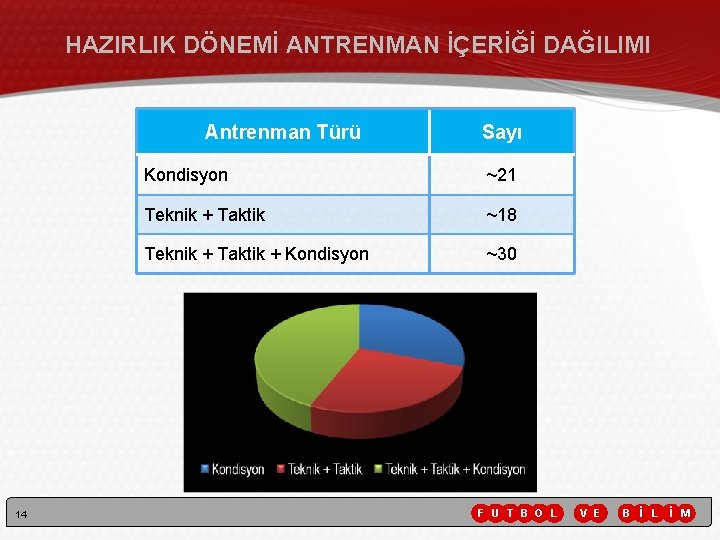 HAZIRLIK DÖNEMİ ANTRENMAN İÇERİĞİ DAĞILIMI

| Antrenman Türü | Sayı |
|---|---|
| Kondisyon | ~21 |
| Teknik + Taktik | ~18 |
| Teknik + Taktik + Kondisyon | ~30 |

Kondisyon  Teknik + Taktik  Teknik + Taktik + Kondisyon

14

FUTBOL VE BİLİM